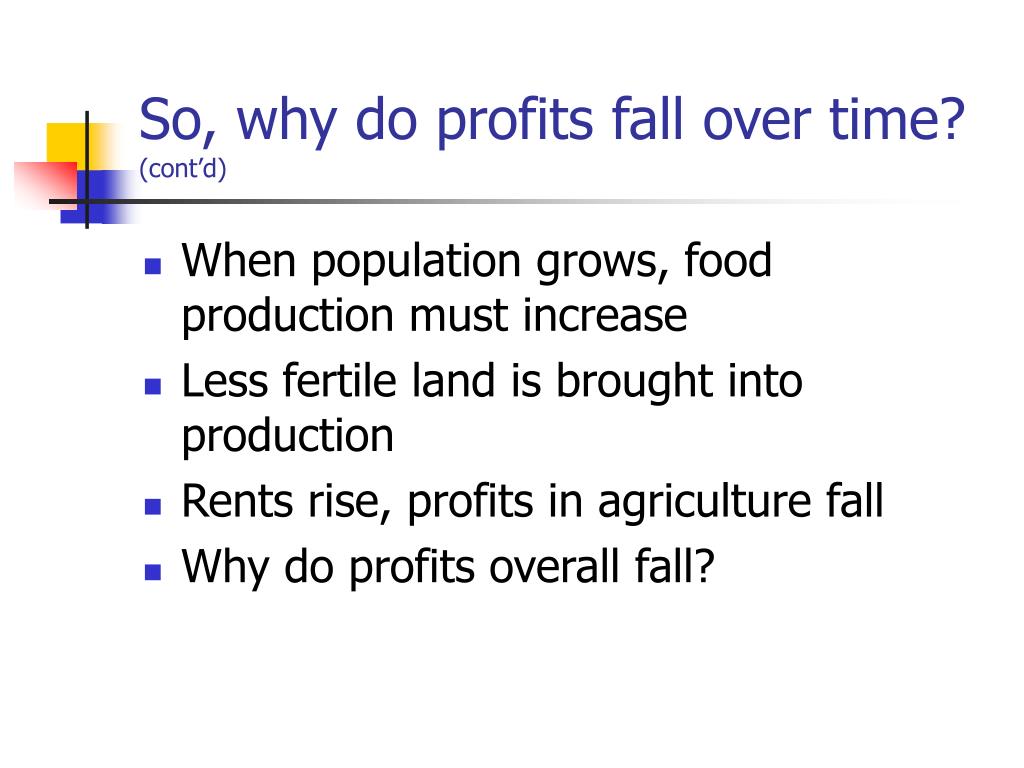 So, why do profits fall over time?
(cont'd)

- When population grows, food production must increase
- Less fertile land is brought into production
- Rents rise, profits in agriculture fall
- Why do profits overall fall?